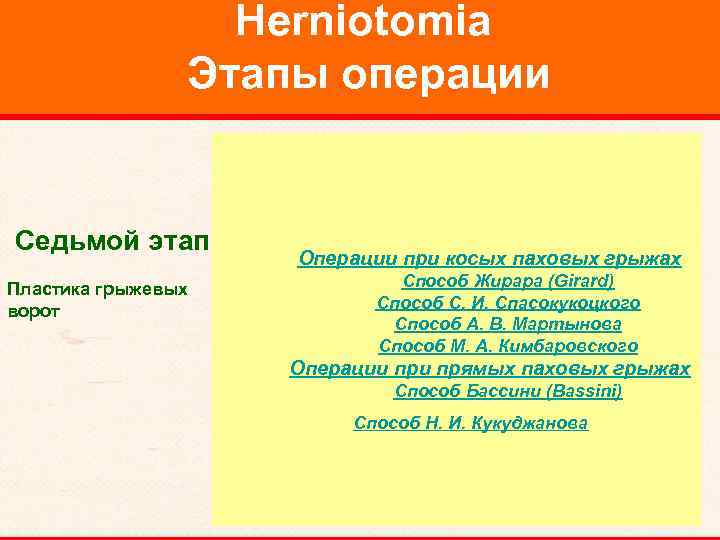 Herniotomia
Этапы операции

Седьмой этап

Пластика грыжевых ворот

Операции при косых паховых грыжах
Способ Жирара (Girard)
Способ С. И. Спасокукоцкого
Способ А. В. Мартынова
Способ М. А. Кимбаровского
Операции при прямых паховых грыжах
Способ Бассини (Bassini)
Способ Н. И. Кукуджанова